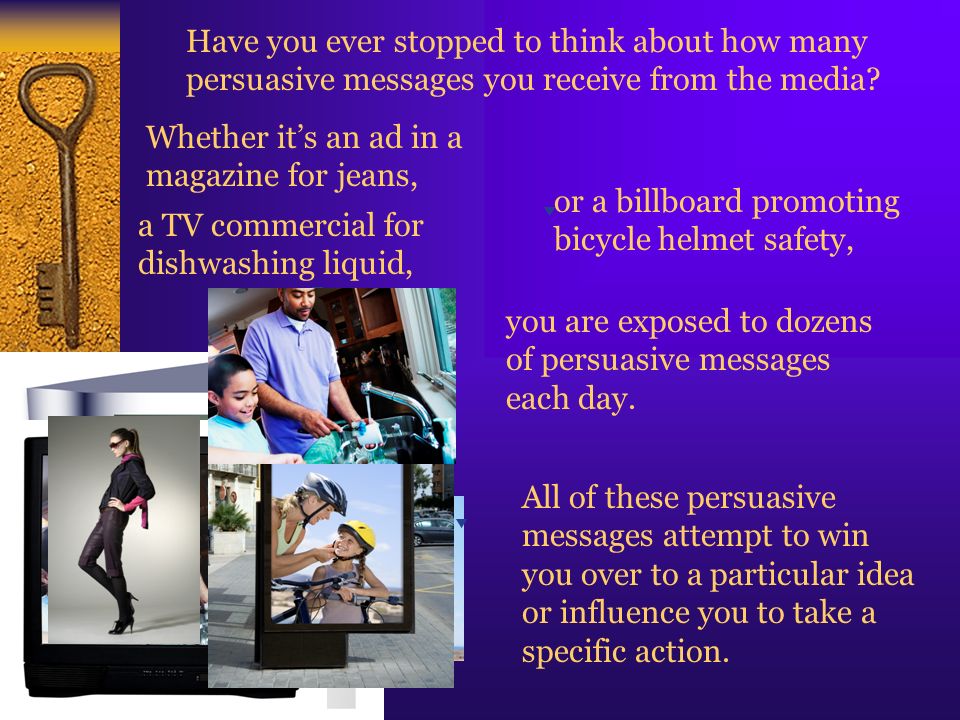 Have you ever stopped to think about how many persuasive messages you receive from the media?

Whether it's an ad in a magazine for jeans,

a TV commercial for dishwashing liquid,

or a billboard promoting bicycle helmet safety,

you are exposed to dozens of persuasive messages each day.

All of these persuasive messages attempt to win you over to a particular idea or influence you to take a specific action.